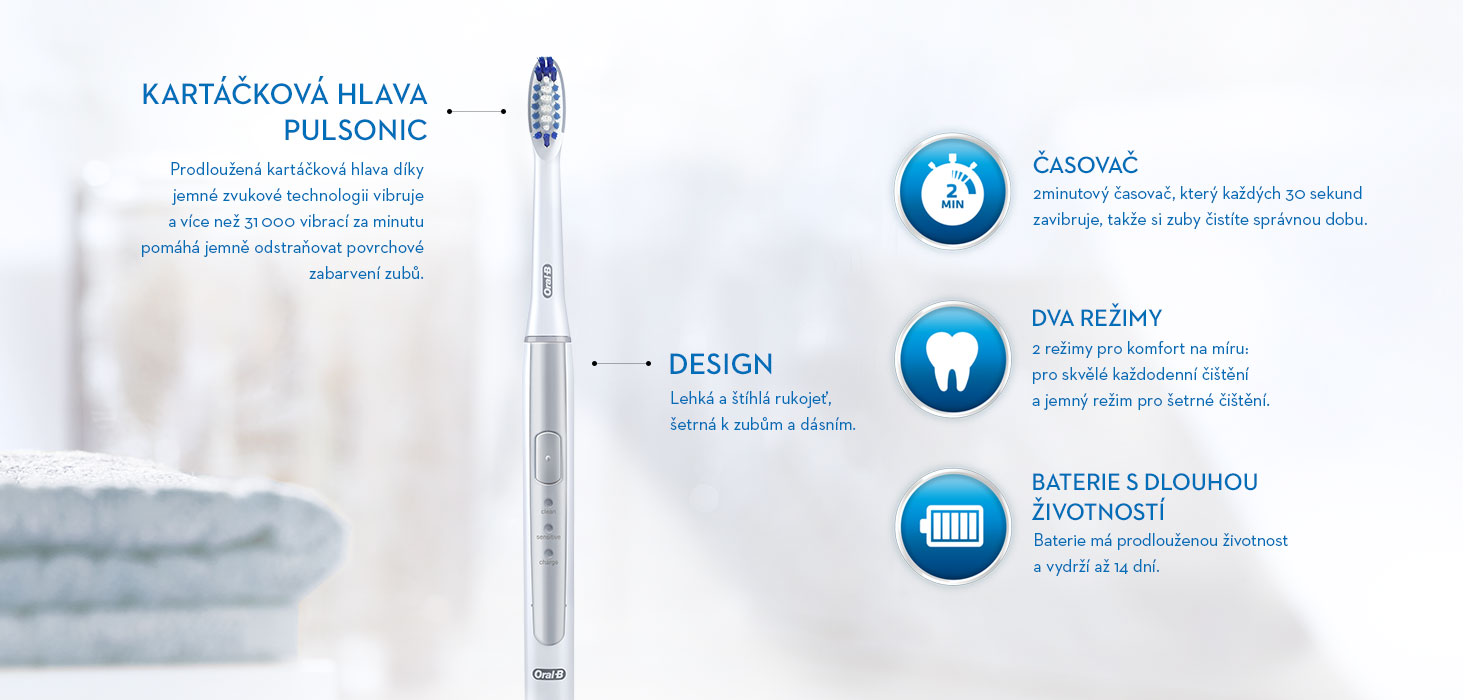 KARTÁČKOVÁ HLAVA PULSONIC

Prodloužená kartáčková hlava díky jemné zvukové technologii vibruje a více než 31 000 vibrací za minutu pomáhá jemně odstraňovat povrchové zabarvení zubů.

Oral-B

DESIGN

Lehká a štíhlá rukojeť, šetrná k zubům a dásním.

clean
sensitive
charge

Oral-B

2 MIN

ČASOVAČ

2minutový časovač, který každých 30 sekund zavibruje, takže si zuby čistíte správnou dobu.

DVA REŽIMY

2 režimy pro komfort na míru: pro skvělé každodenní čištění a jemný režim pro šetrné čištění.

BATERIE S DLOUHOU ŽIVOTNOSTÍ

Baterie má prodlouženou životnost a vydrží až 14 dní.